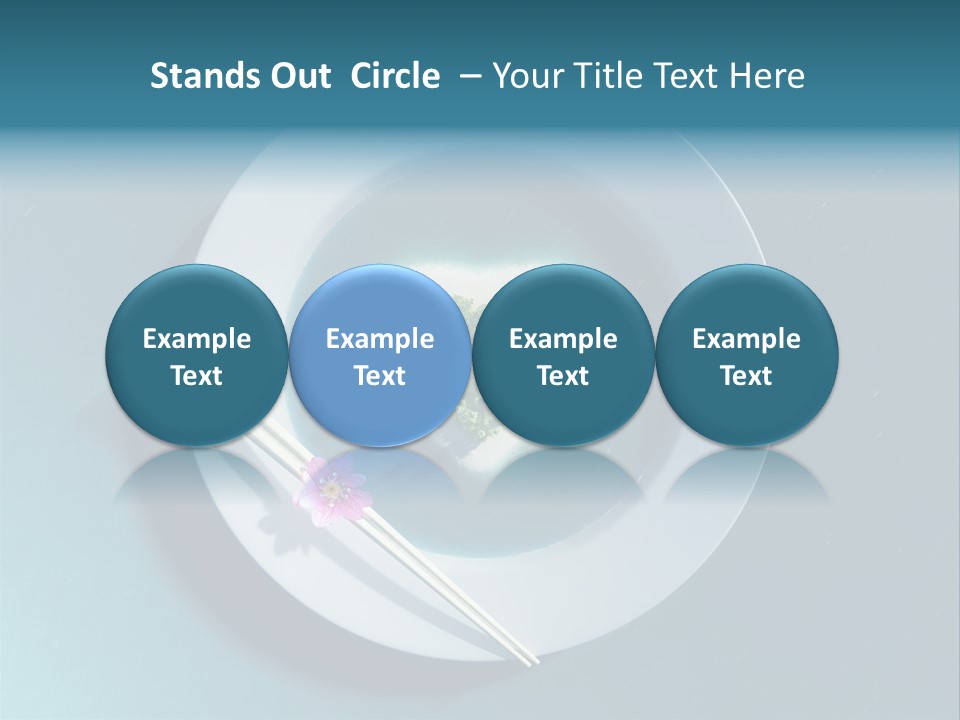 Stands Out Circle – Your Title Text Here

Example Text

Example Text

Example Text

Example Text